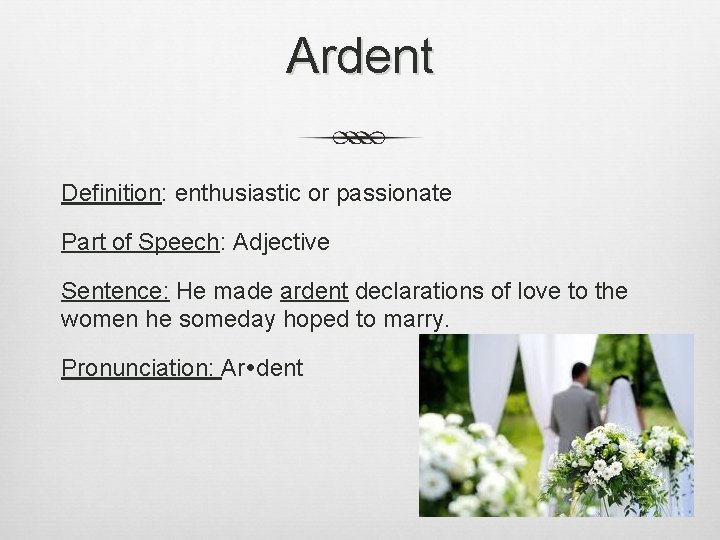 Ardent

Definition: enthusiastic or passionate

Part of Speech: Adjective

Sentence: He made ardent declarations of love to the women he someday hoped to marry.

Pronunciation: Ar•dent